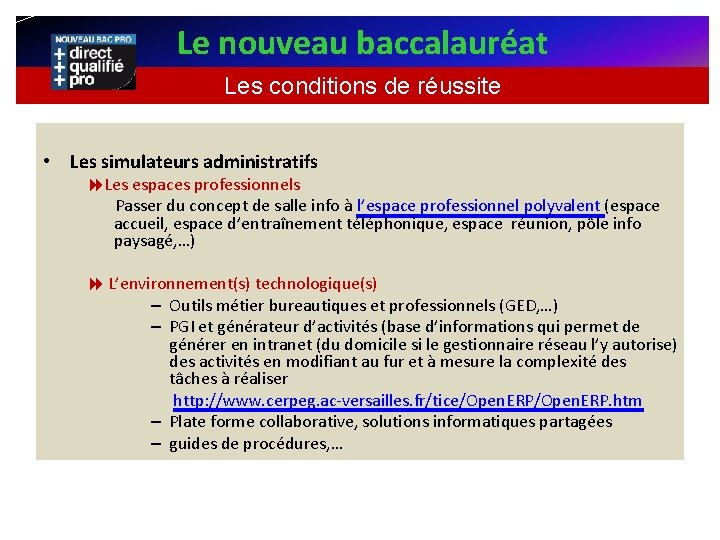 NOUVEAU BAC PRO
+ direct
+ qualifié
+ pro

Le nouveau baccalauréat

Les conditions de réussite

• Les simulateurs administratifs

Les espaces professionnels

Passer du concept de salle info à l'espace professionnel polyvalent (espace accueil, espace d'entraînement téléphonique, espace réunion, pôle info paysagé,…)

L'environnement(s) technologique(s)

– Outils métier bureautiques et professionnels (GED,…)
– PGI et générateur d'activités (base d'informations qui permet de générer en intranet (du domicile si le gestionnaire réseau l'y autorise) des activités en modifiant au fur et à mesure la complexité des tâches à réaliser
http://www.cerpeg.ac-versailles.fr/tice/OpenERP/OpenERP.htm
– Plate forme collaborative, solutions informatiques partagées
– guides de procédures,…